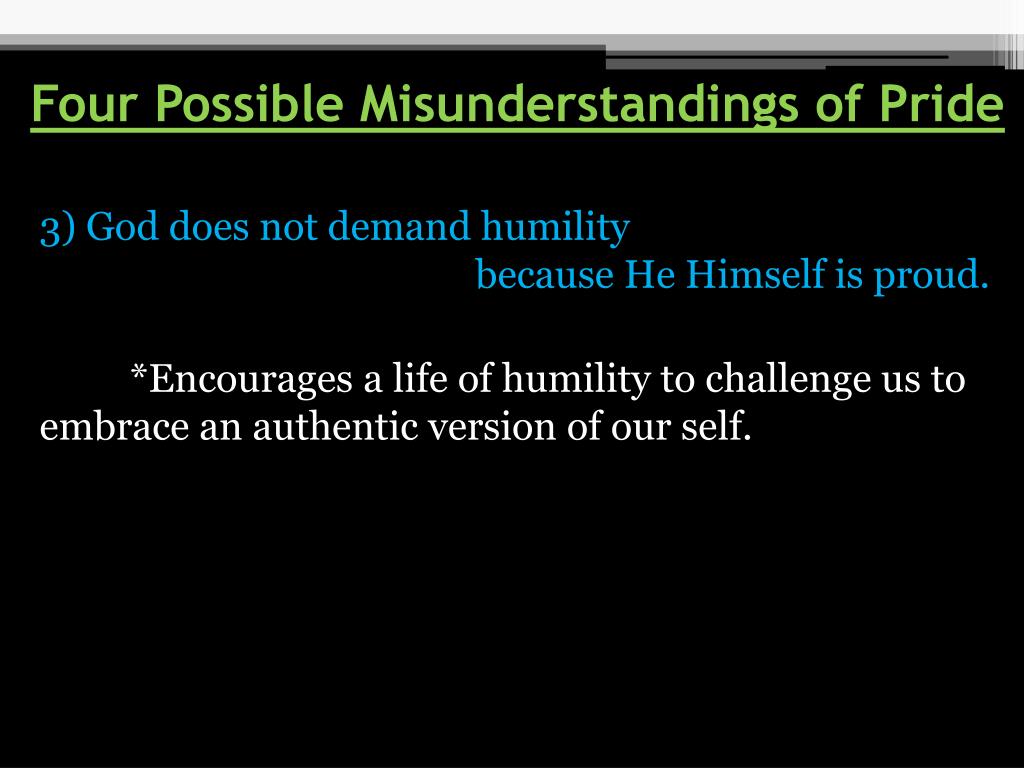 Four Possible Misunderstandings of Pride

3) God does not demand humility because He Himself is proud.

*Encourages a life of humility to challenge us to embrace an authentic version of our self.